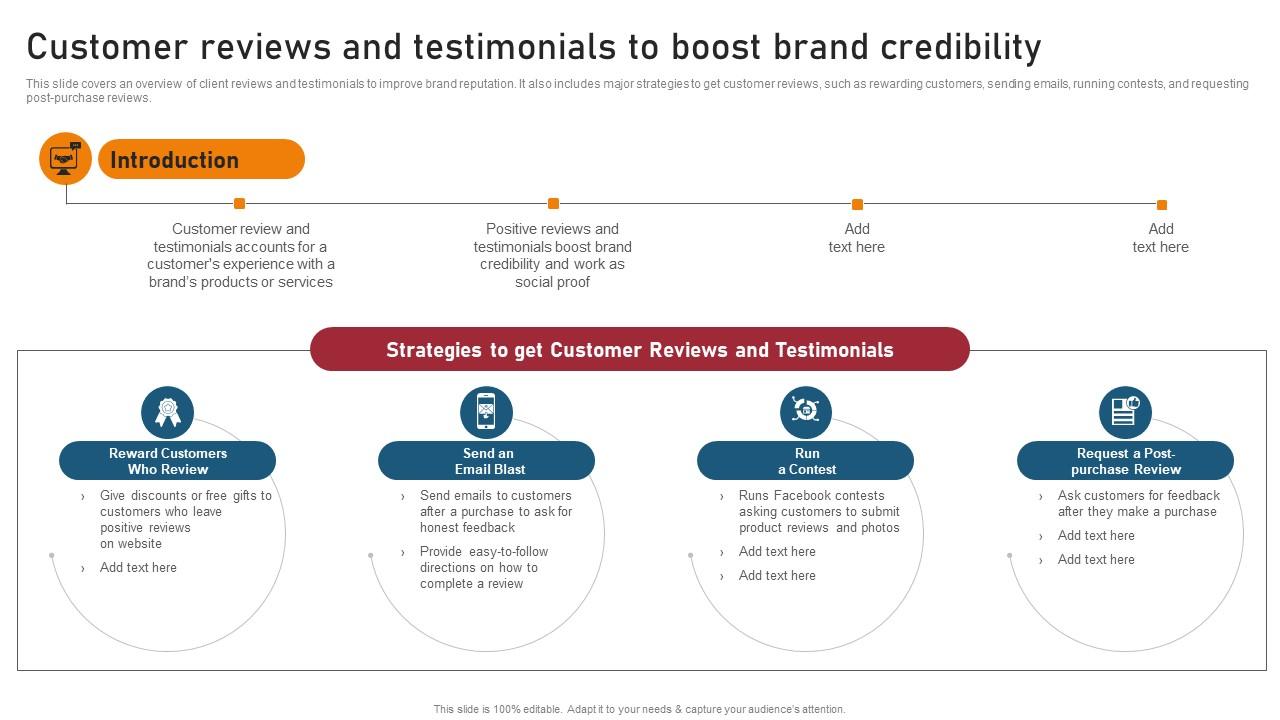 Customer reviews and testimonials to boost brand credibility

This slide covers an overview of client reviews and testimonials to improve brand reputation. It also includes major strategies to get customer reviews, such as rewarding customers, sending emails, running contests, and requesting post-purchase reviews.

Introduction

Customer review and testimonials accounts for a customer's experience with a brand's products or services

Positive reviews and testimonials boost brand credibility and work as social proof

Add text here

Add text here

Strategies to get Customer Reviews and Testimonials

Reward Customers Who Review

› Give discounts or free gifts to customers who leave positive reviews on website
› Add text here

Send an Email Blast

› Send emails to customers after a purchase to ask for honest feedback
› Provide easy-to-follow directions on how to complete a review

Run a Contest

› Runs Facebook contests asking customers to submit product reviews and photos
› Add text here
› Add text here

Request a Post-purchase Review

› Ask customers for feedback after they make a purchase
› Add text here
› Add text here

This slide is 100% editable. Adapt it to your needs & capture your audience's attention.